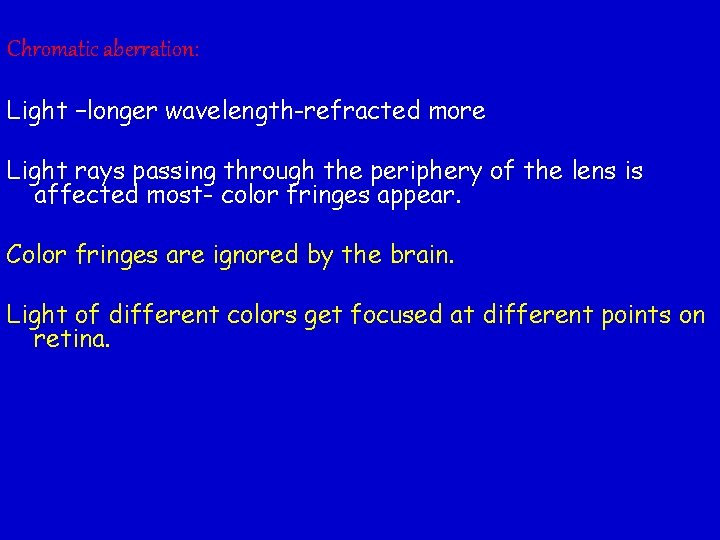 Chromatic aberration:

Light –longer wavelength-refracted more

Light rays passing through the periphery of the lens is affected most- color fringes appear.

Color fringes are ignored by the brain.

Light of different colors get focused at different points on retina.